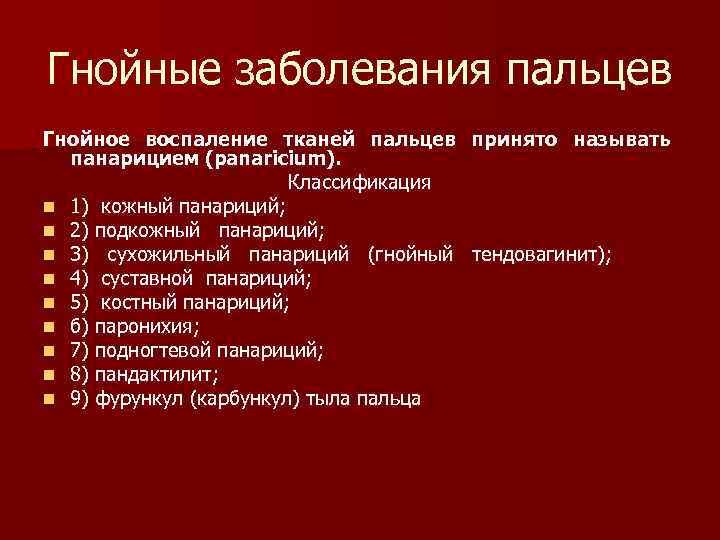 Гнойные заболевания пальцев

Гнойное воспаление тканей пальцев принято называть панарицием (panaricium).

Классификация

- 1) кожный панариций;
- 2) подкожный панариций;
- 3) сухожильный панариций (гнойный тендовагинит);
- 4) суставной панариций;
- 5) костный панариций;
- 6) паронихия;
- 7) подногтевой панариций;
- 8) пандактилит;
- 9) фурункул (карбункул) тыла пальца